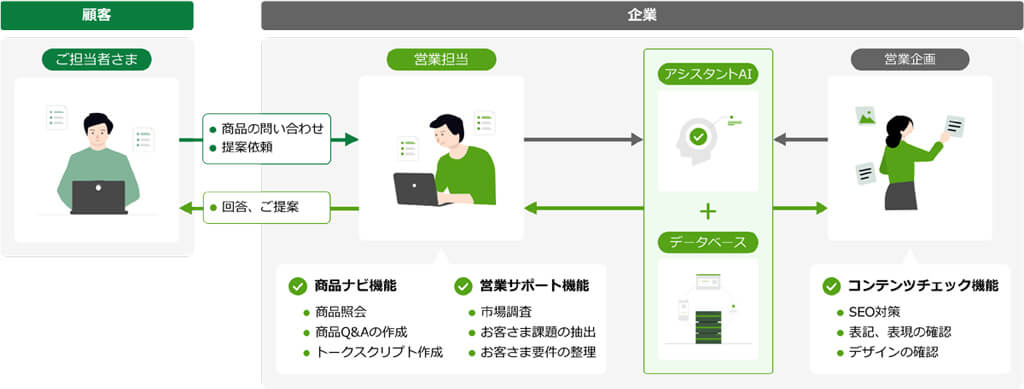 顧客

企業

ご担当者さま

営業担当

アシスタントAI

営業企画

● 商品の問い合わせ
● 提案依頼

● 回答、ご提案

+

データベース

商品ナビ機能
● 商品照会
● 商品Q&Aの作成
● トークスクリプト作成

営業サポート機能
● 市場調査
● お客さま課題の抽出
● お客さま要件の整理

コンテンツチェック機能
● SEO対策
● 表記、表現の確認
● デザインの確認